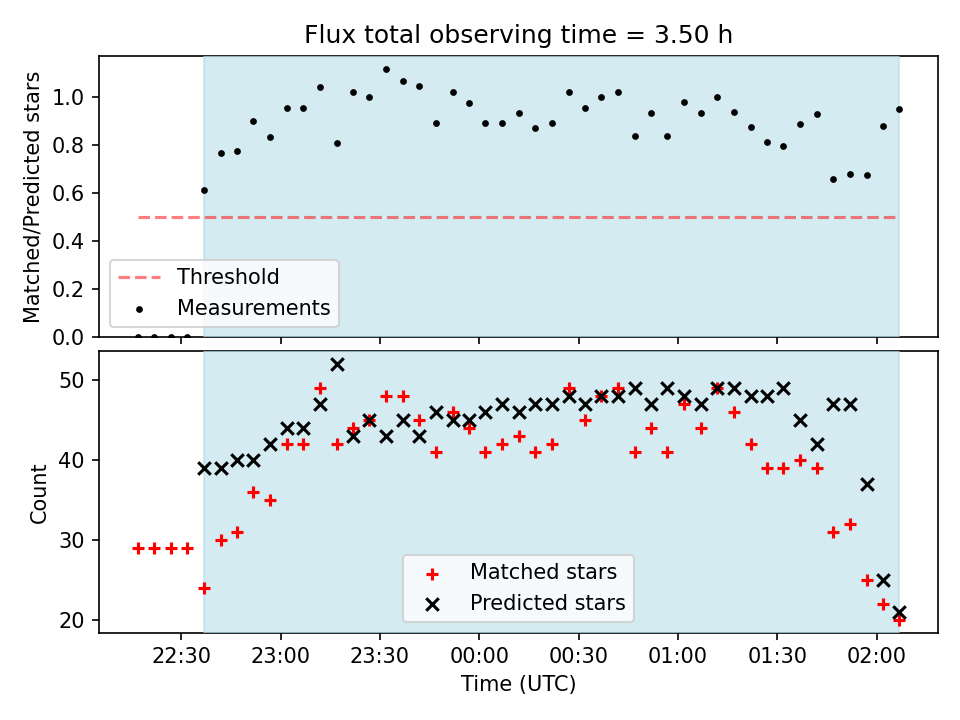 Flux total observing time = 3.50 h

Matched/Predicted stars

1.0
0.8
0.6
0.4
0.2
0.0

Threshold
Measurements

Count

50
40
30
20

Matched stars
Predicted stars

22:30
23:00
23:30
00:00
00:30
01:00
01:30
02:00

Time (UTC)